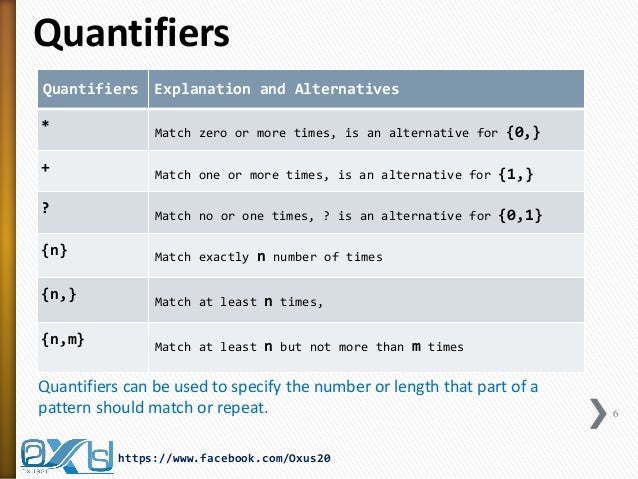 Quantifiers

| Quantifiers | Explanation and Alternatives |
|---|---|
| * | Match zero or more times, is an alternative for {0,} |
| + | Match one or more times, is an alternative for {1,} |
| ? | Match no or one times, ? is an alternative for {0,1} |
| {n} | Match exactly n number of times |
| {n,} | Match at least n times, |
| {n,m} | Match at least n but not more than m times |

Quantifiers can be used to specify the number or length that part of a pattern should match or repeat.

6

https://www.facebook.com/Oxus20